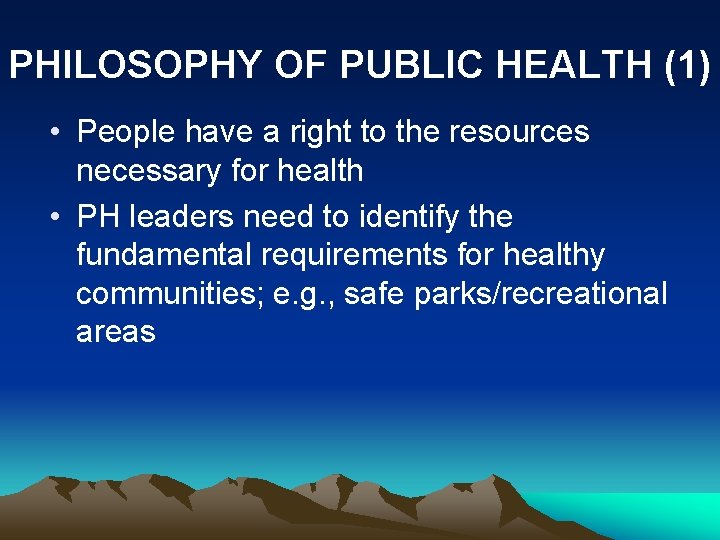 PHILOSOPHY OF PUBLIC HEALTH (1)

• People have a right to the resources necessary for health

• PH leaders need to identify the fundamental requirements for healthy communities; e.g., safe parks/recreational areas